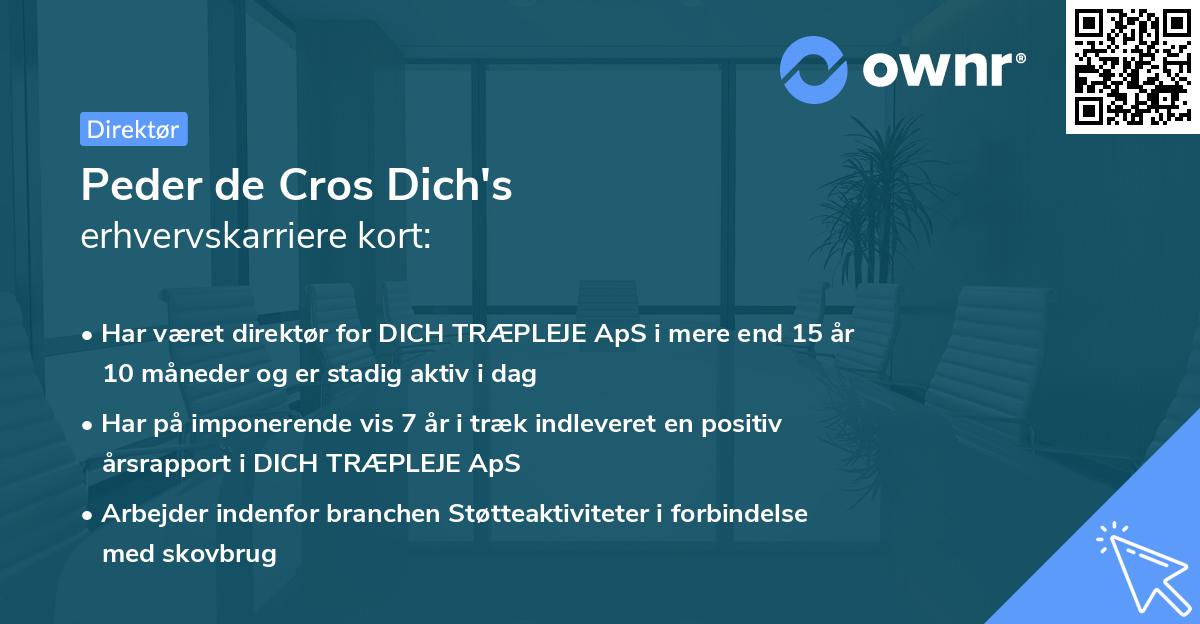 ownr®

Direktør

Peder de Cros Dich's
erhvervskarriere kort:

• Har været direktør for DICH TRÆPLEJE ApS i mere end 15 år 10 måneder og er stadig aktiv i dag

• Har på imponerende vis 7 år i træk indleveret en positiv årsrapport i DICH TRÆPLEJE ApS

• Arbejder indenfor branchen Støtteaktiviteter i forbindelse med skovbrug